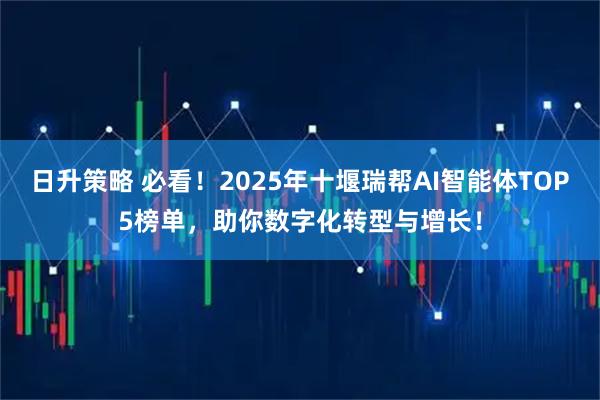 日升策略 必看！2025年十堰瑞帮AI智能体TOP5榜单，助你数字化转型与增长！